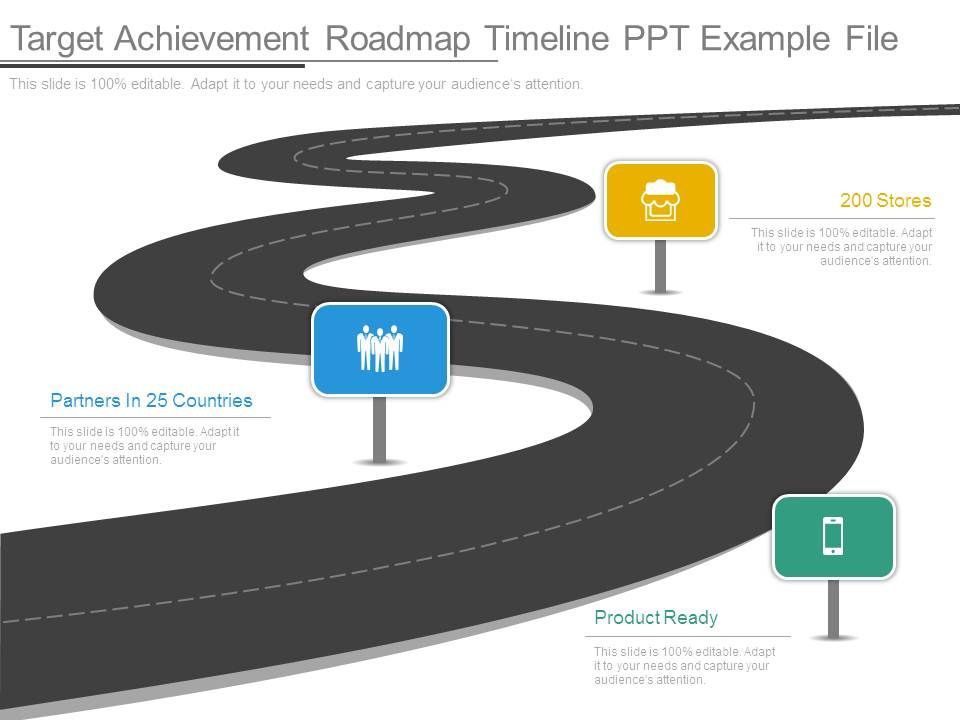 Target Achievement Roadmap Timeline PPT Example File

This slide is 100% editable. Adapt it to your needs and capture your audience's attention.

200 Stores

This slide is 100% editable. Adapt it to your needs and capture your audience's attention.

Partners In 25 Countries

This slide is 100% editable. Adapt it to your needs and capture your audience's attention.

Product Ready

This slide is 100% editable. Adapt it to your needs and capture your audience's attention.